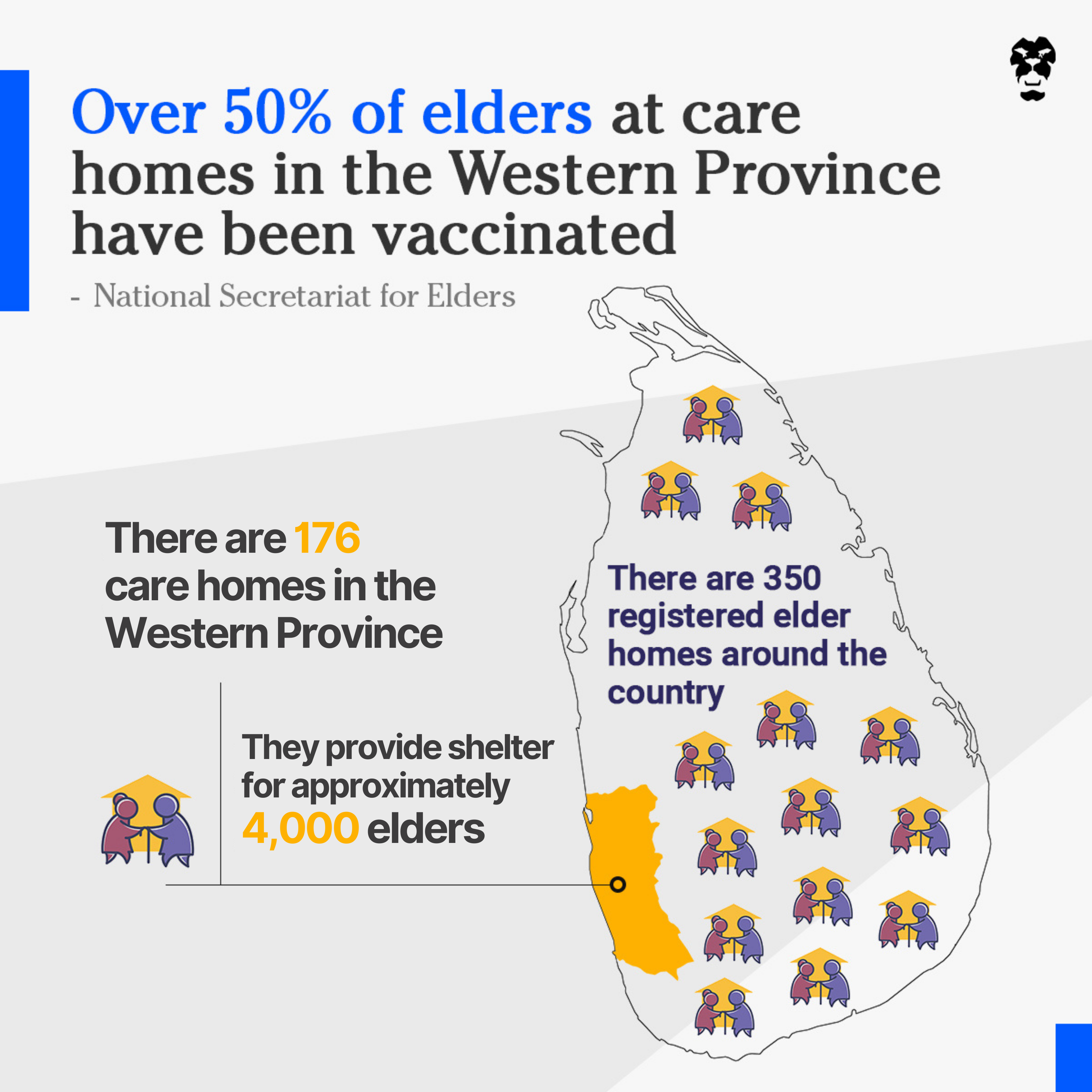 Over 50% of elders at care homes in the Western Province have been vaccinated

- National Secretariat for Elders

There are 176 care homes in the Western Province

They provide shelter for approximately 4,000 elders

There are 350 registered elder homes around the country